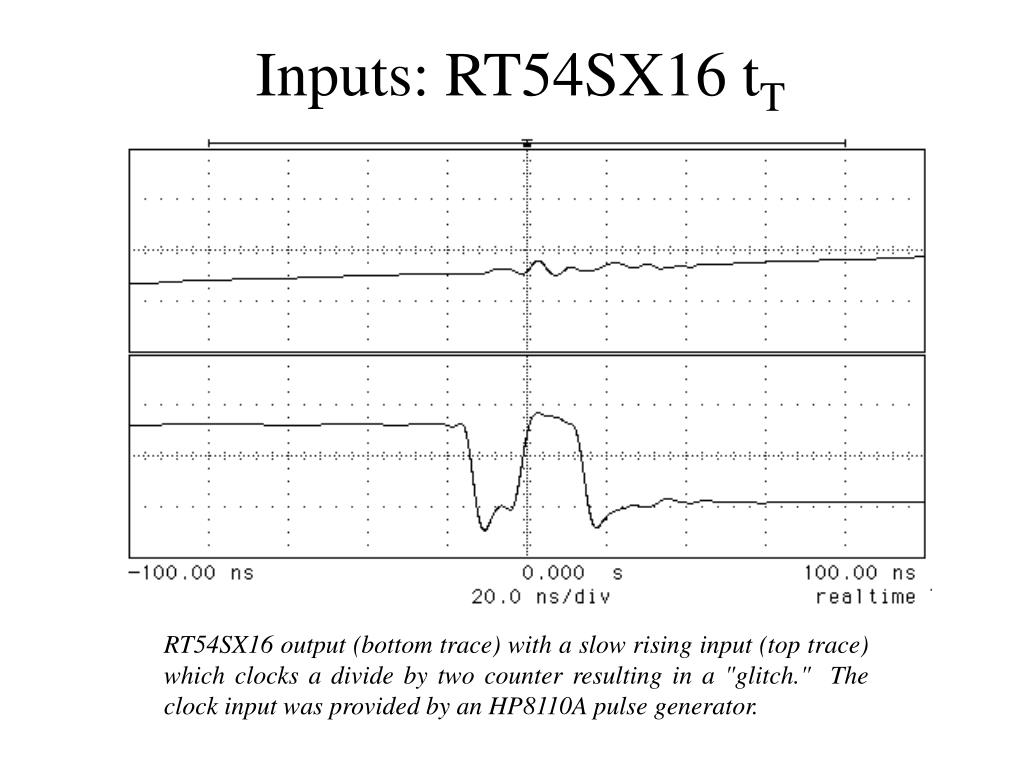 Inputs: RT54SX16 $t_T$

-100.00 ns 0.000 s 100.00 ns
20.0 ns/div realtime

RT54SX16 output (bottom trace) with a slow rising input (top trace) which clocks a divide by two counter resulting in a "glitch." The clock input was provided by an HP8110A pulse generator.